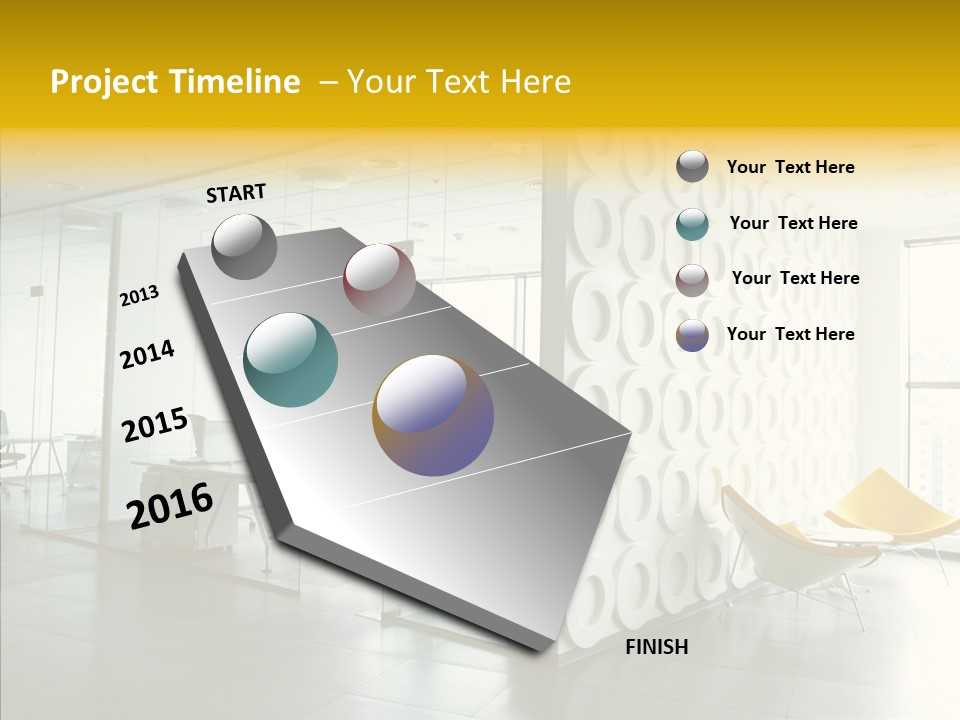 Project Timeline – Your Text Here

START

2013

2014

2015

2016

FINISH

Your Text Here

Your Text Here

Your Text Here

Your Text Here